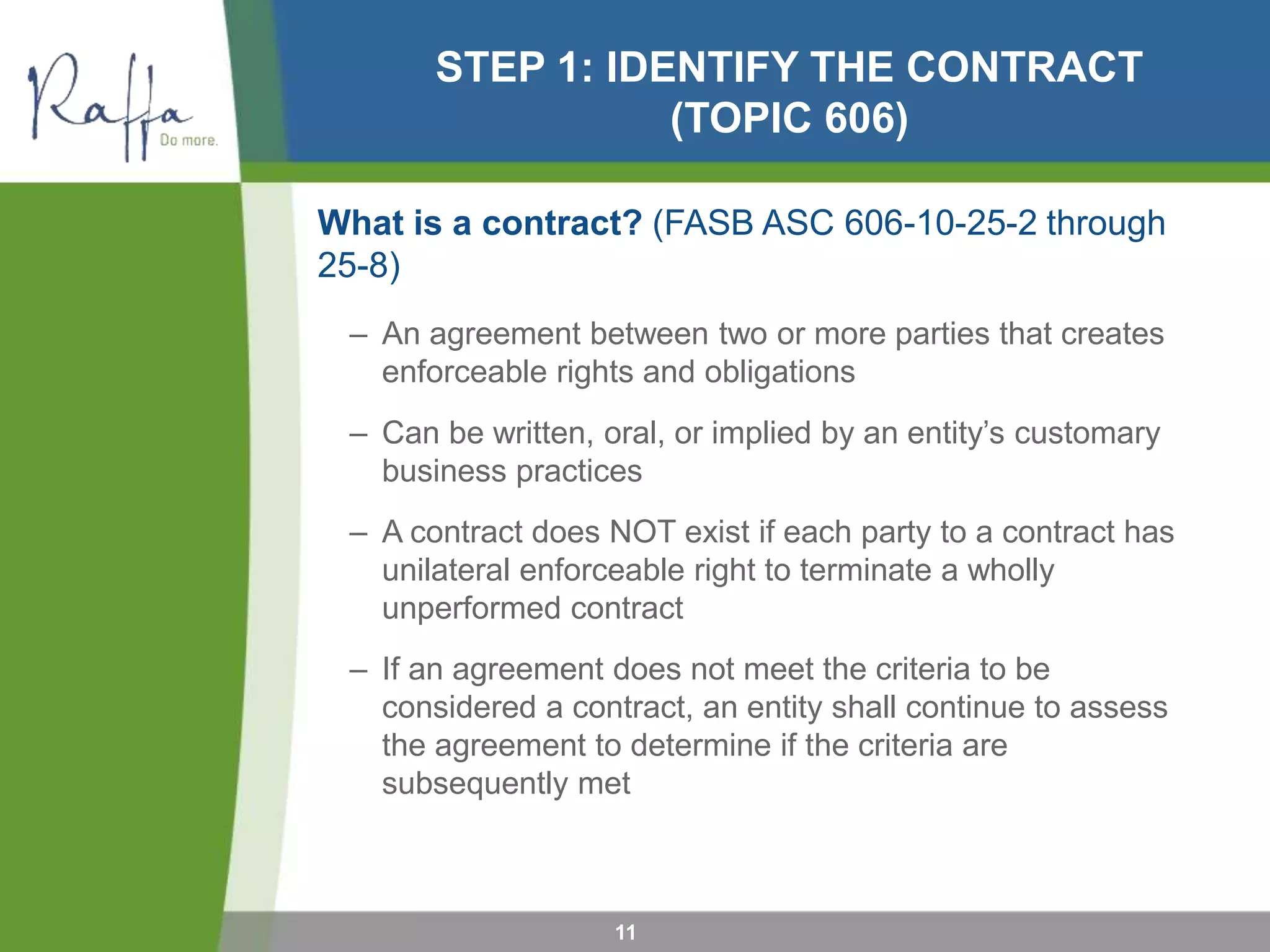 Raffa
Do more.

STEP 1: IDENTIFY THE CONTRACT (TOPIC 606)

What is a contract? (FASB ASC 606-10-25-2 through 25-8)

– An agreement between two or more parties that creates enforceable rights and obligations

– Can be written, oral, or implied by an entity’s customary business practices

– A contract does NOT exist if each party to a contract has unilateral enforceable right to terminate a wholly unperformed contract

– If an agreement does not meet the criteria to be considered a contract, an entity shall continue to assess the agreement to determine if the criteria are subsequently met

11